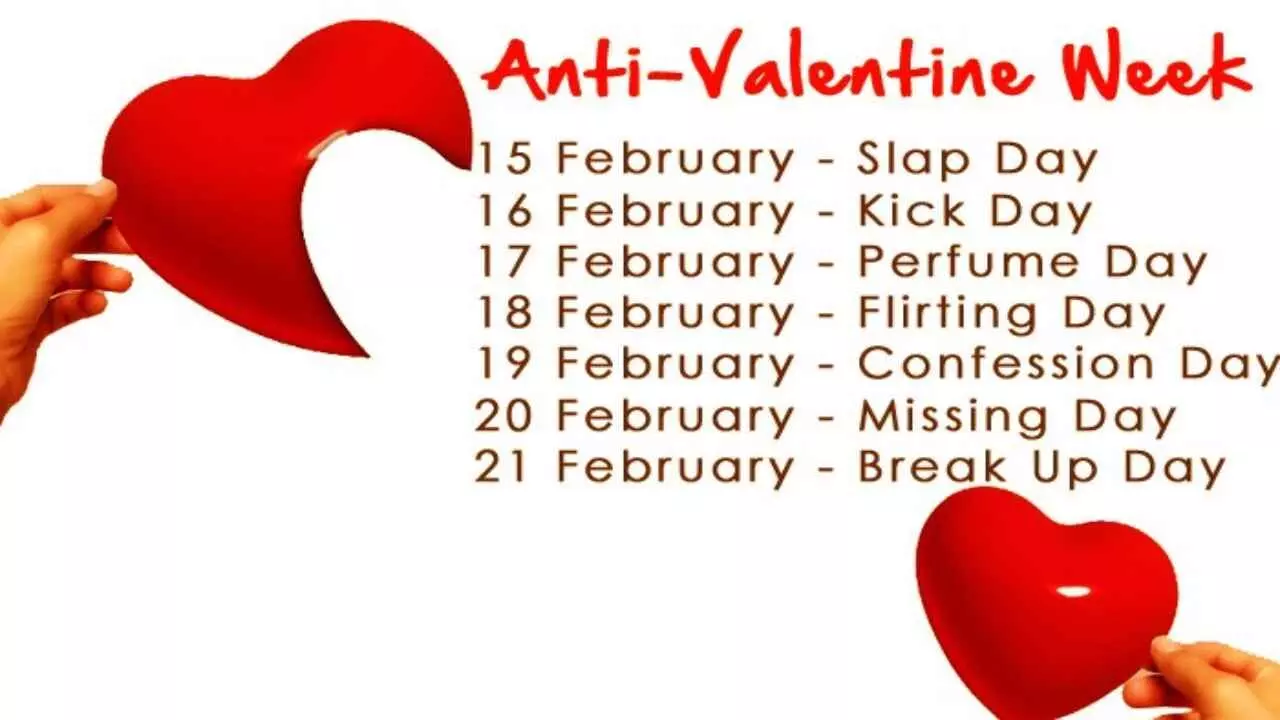 Anti-Valentine Week

15 February - Slap Day
16 February - Kick Day
17 February - Perfume Day
18 February - Flirting Day
19 February - Confession Day
20 February - Missing Day
21 February - Break Up Day